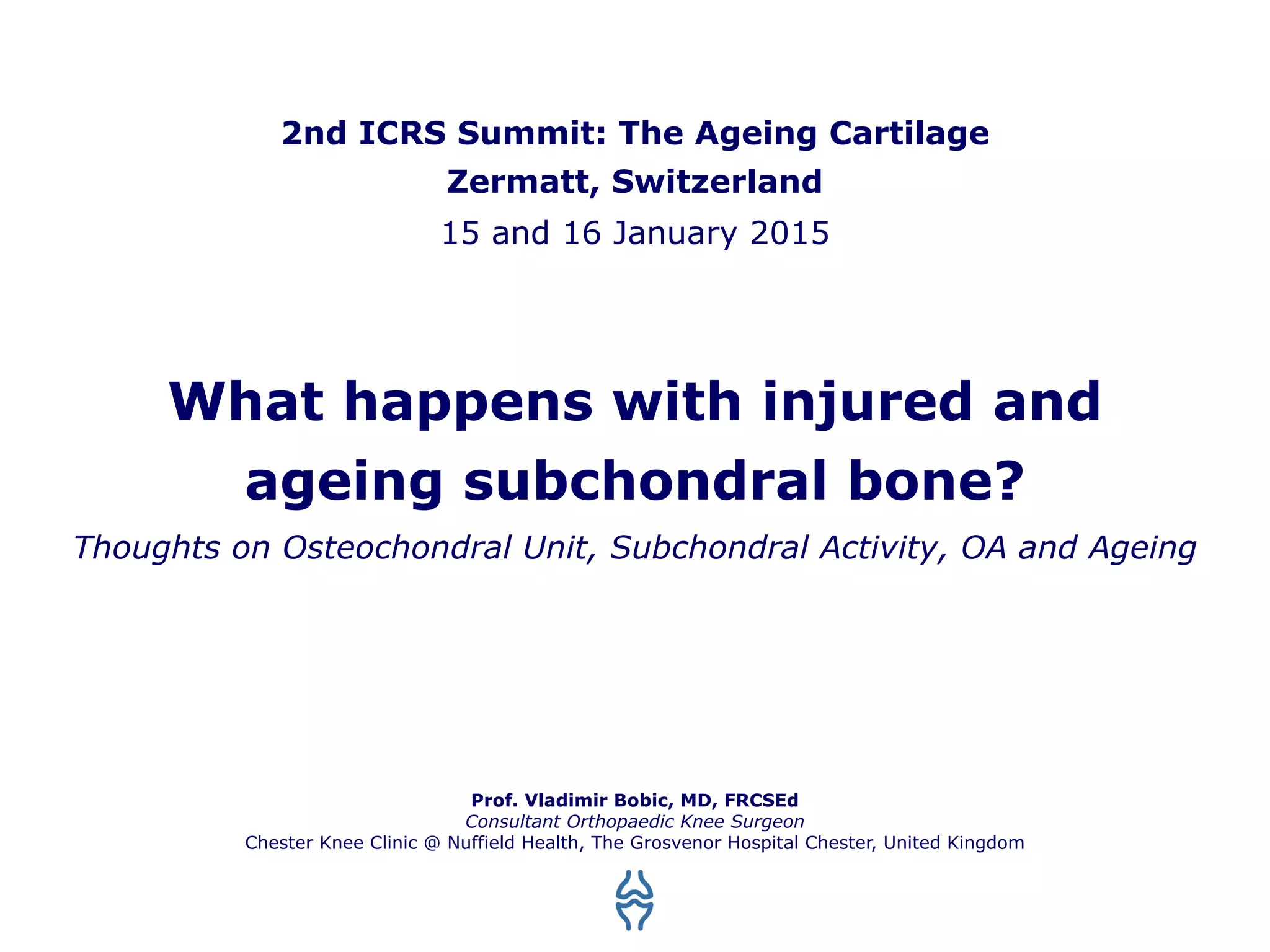 2nd ICRS Summit: The Ageing Cartilage
Zermatt, Switzerland
15 and 16 January 2015

What happens with injured and ageing subchondral bone?

Thoughts on Osteochondral Unit, Subchondral Activity, OA and Ageing

Prof. Vladimir Bobic, MD, FRCSEd
Consultant Orthopaedic Knee Surgeon
Chester Knee Clinic @ Nuffield Health, The Grosvenor Hospital Chester, United Kingdom